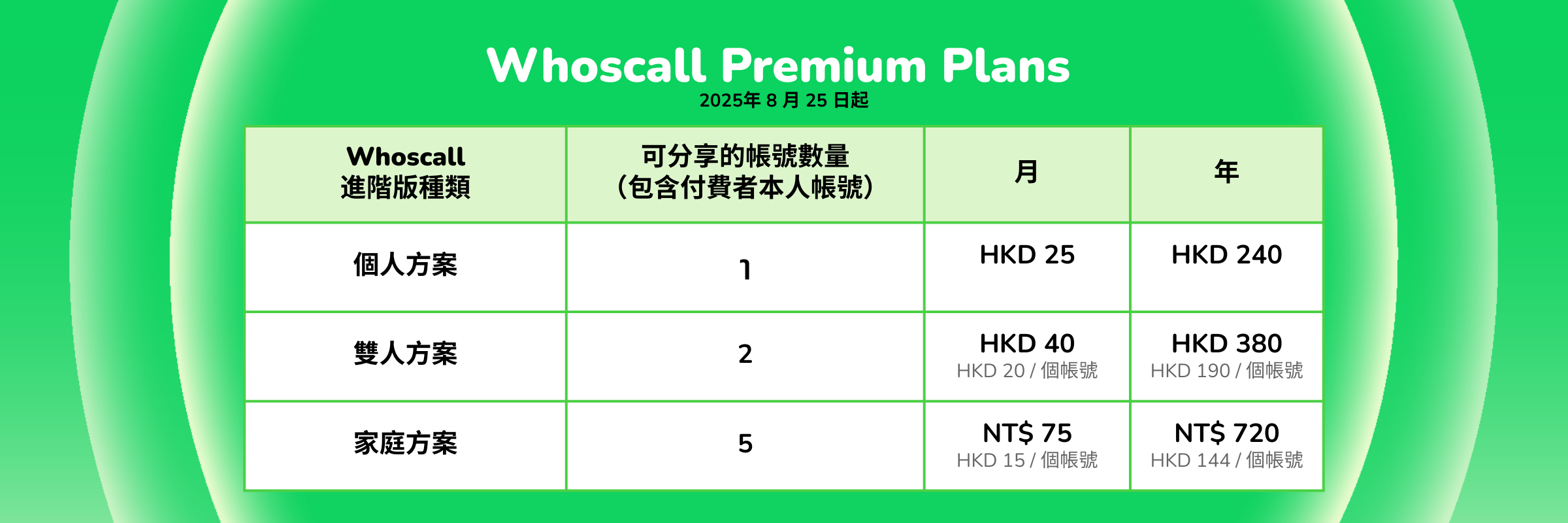 Whoscall Premium Plans
2025年 8 月 25 日起

| Whoscall 進階版種類 | 可分享的帳號數量 (包含付費者本人帳號) | 月 | 年 |
|---|---|---|---|
| 個人方案 | 1 | HKD 25 | HKD 240 |
| 雙人方案 | 2 | HKD 40 HKD 20 / 個帳號 | HKD 380 HKD 190 / 個帳號 |
| 家庭方案 | 5 | NT$ 75 HKD 15 / 個帳號 | NT$ 720 HKD 144 / 個帳號 |